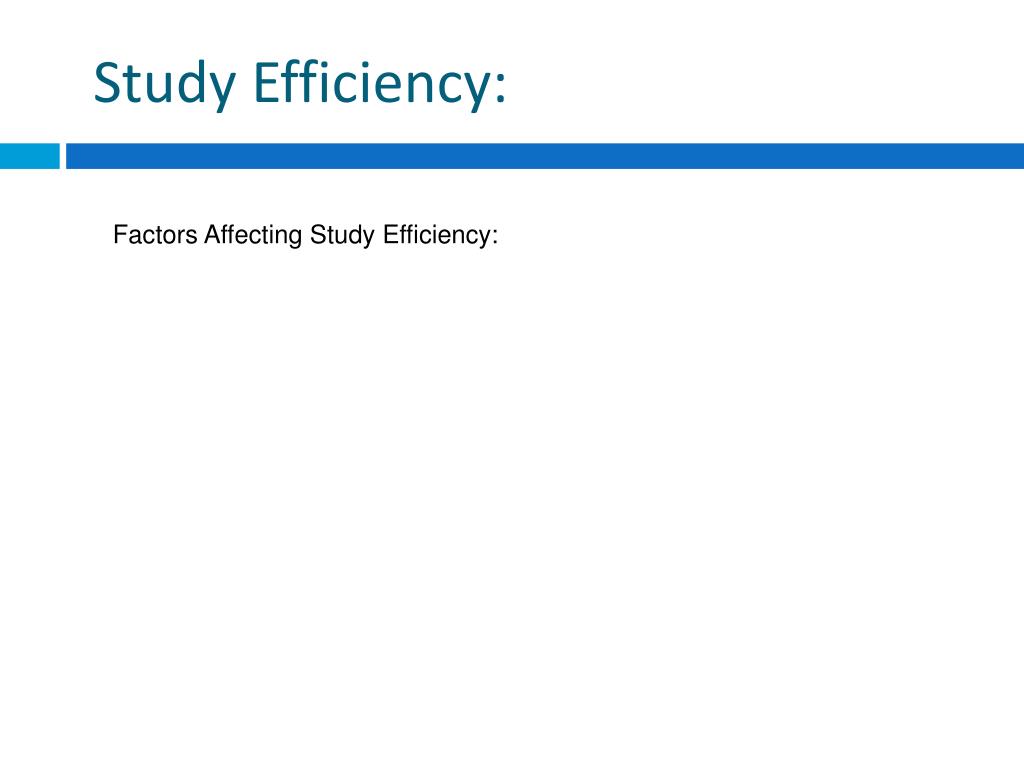 Study Efficiency:

Factors Affecting Study Efficiency: